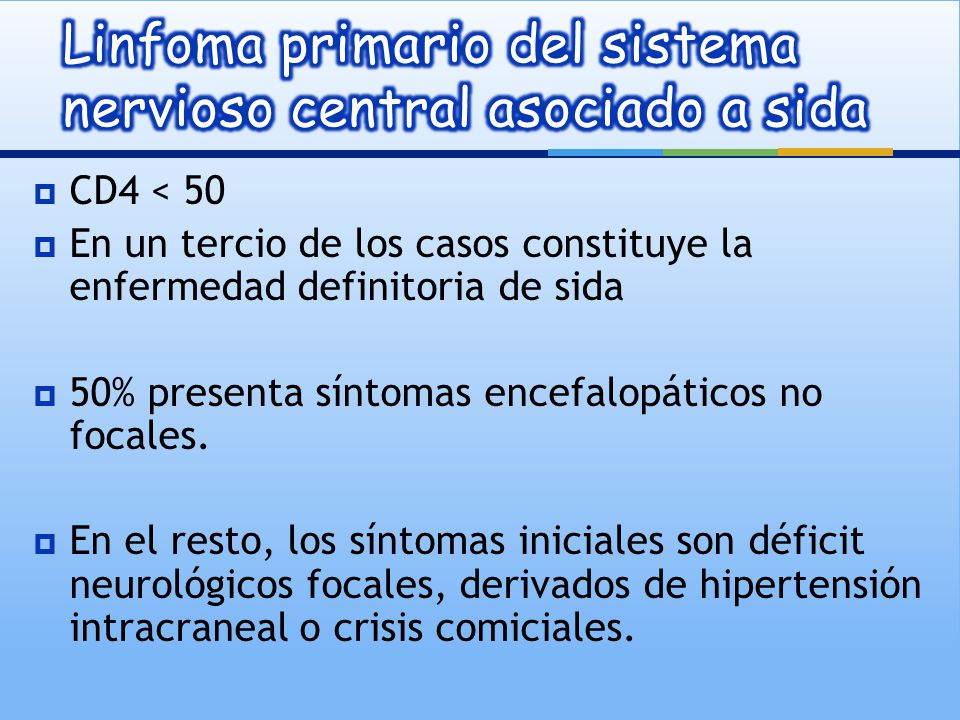 Linfoma primario del sistema nervioso central asociado a sida

CD4 < 50

En un tercio de los casos constituye la enfermedad definitoria de sida

50% presenta síntomas encefalopáticos no focales.

En el resto, los síntomas iniciales son déficit neurológicos focales, derivados de hipertensión intracraneal o crisis comiciales.